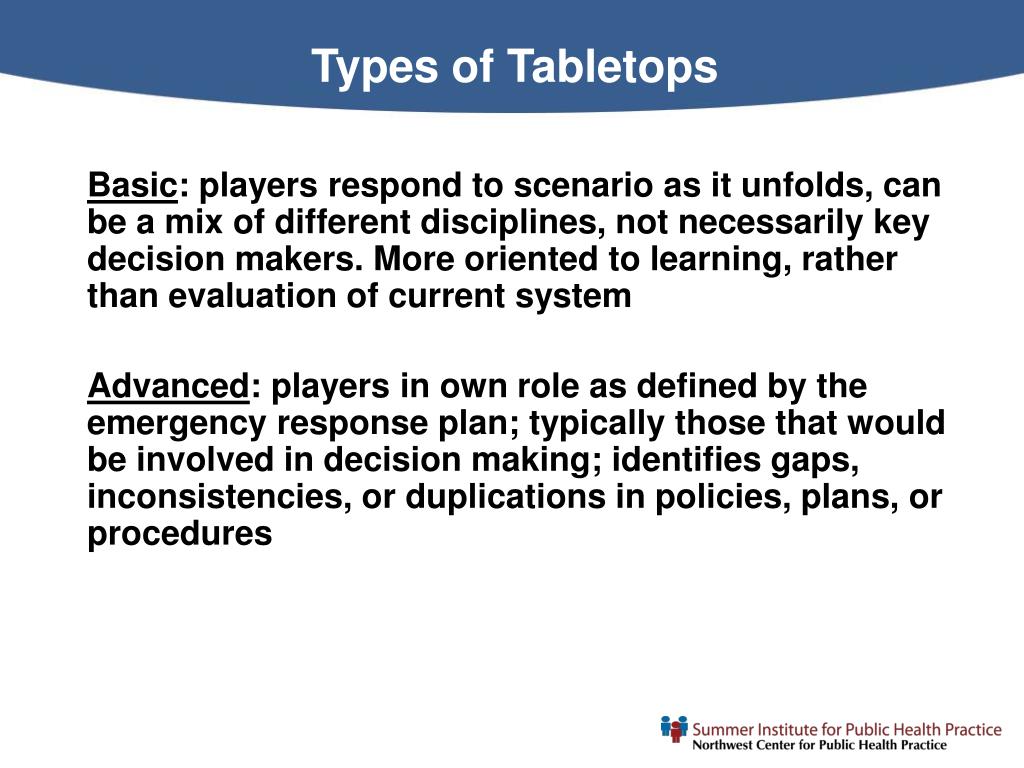 Types of Tabletops

Basic: players respond to scenario as it unfolds, can be a mix of different disciplines, not necessarily key decision makers. More oriented to learning, rather than evaluation of current system

Advanced: players in own role as defined by the emergency response plan; typically those that would be involved in decision making; identifies gaps, inconsistencies, or duplications in policies, plans, or procedures

Summer Institute for Public Health Practice
Northwest Center for Public Health Practice